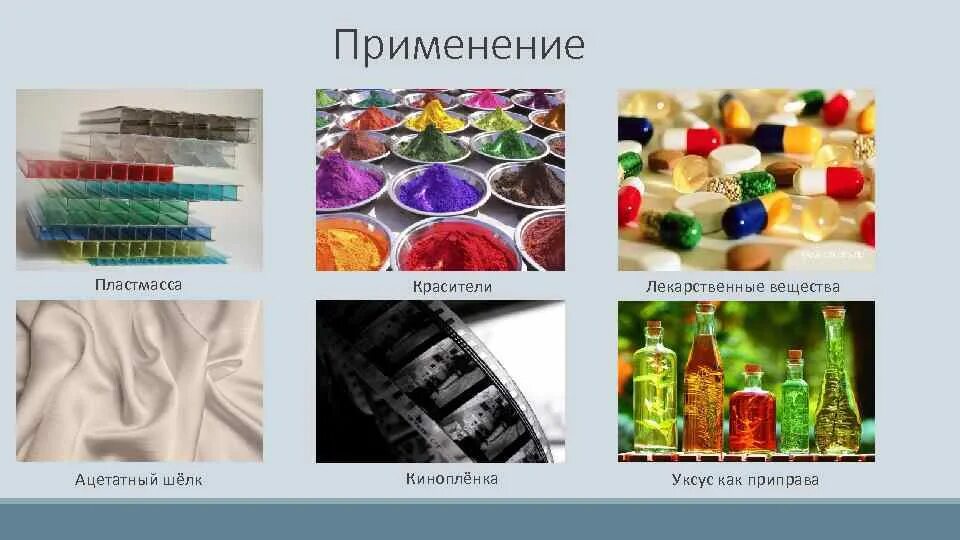 Применение

Пластмасса

Красители

Лекарственные вещества

Ацетатный шёлк

Киноплёнка

Уксус как приправа